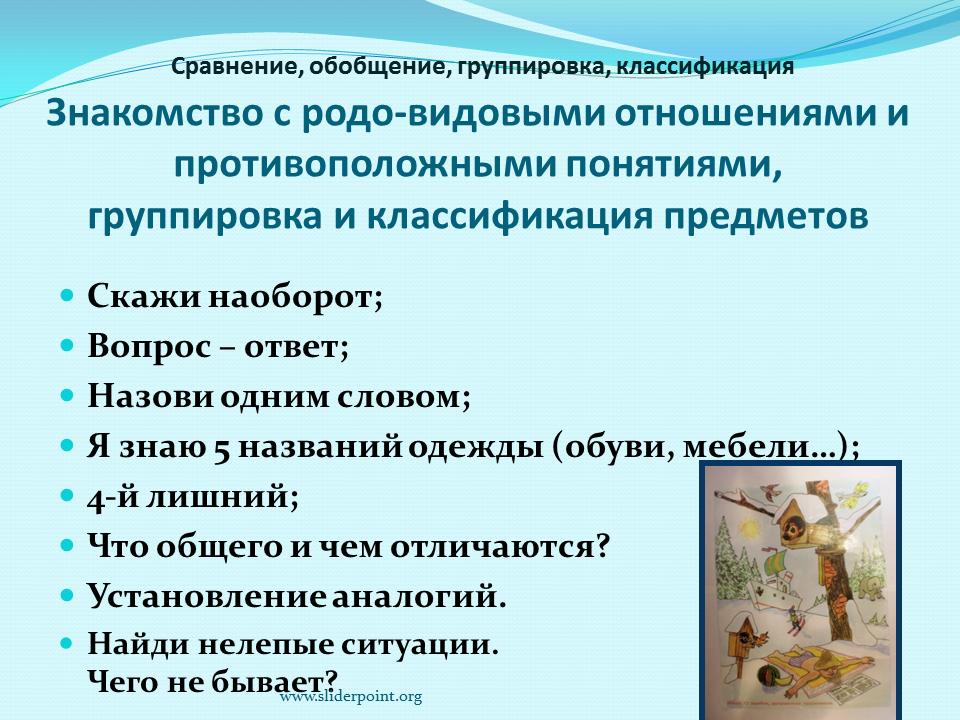 Сравнение, обобщение, группировка, классификация

Знакомство с родо-видовыми отношениями и противоположными понятиями, группировка и классификация предметов

• Скажи наоборот;
• Вопрос – ответ;
• Назови одним словом;
• Я знаю 5 названий одежды (обуви, мебели…);
• 4-й лишний;
• Что общего и чем отличаются?
• Установление аналогий.
• Найди нелепые ситуации.
Чего не бывает?

www.sliderpoint.org